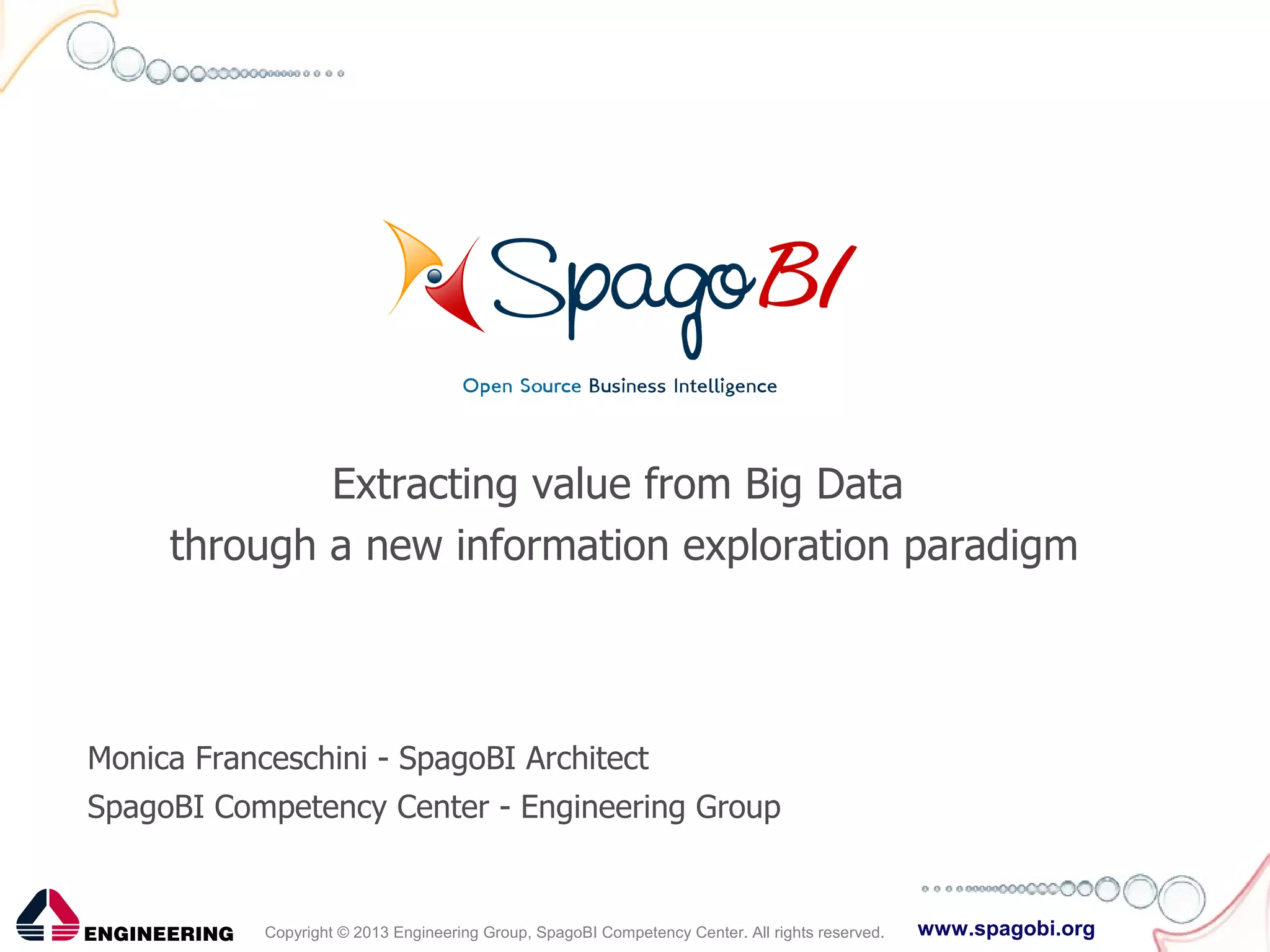 SpagoBI

Open Source Business Intelligence

Extracting value from Big Data
through a new information exploration paradigm

Monica Franceschini - SpagoBI Architect
SpagoBI Competency Center - Engineering Group

ENGINEERING

Copyright © 2013 Engineering Group, SpagoBI Competency Center. All rights reserved.

www.spagobi.org